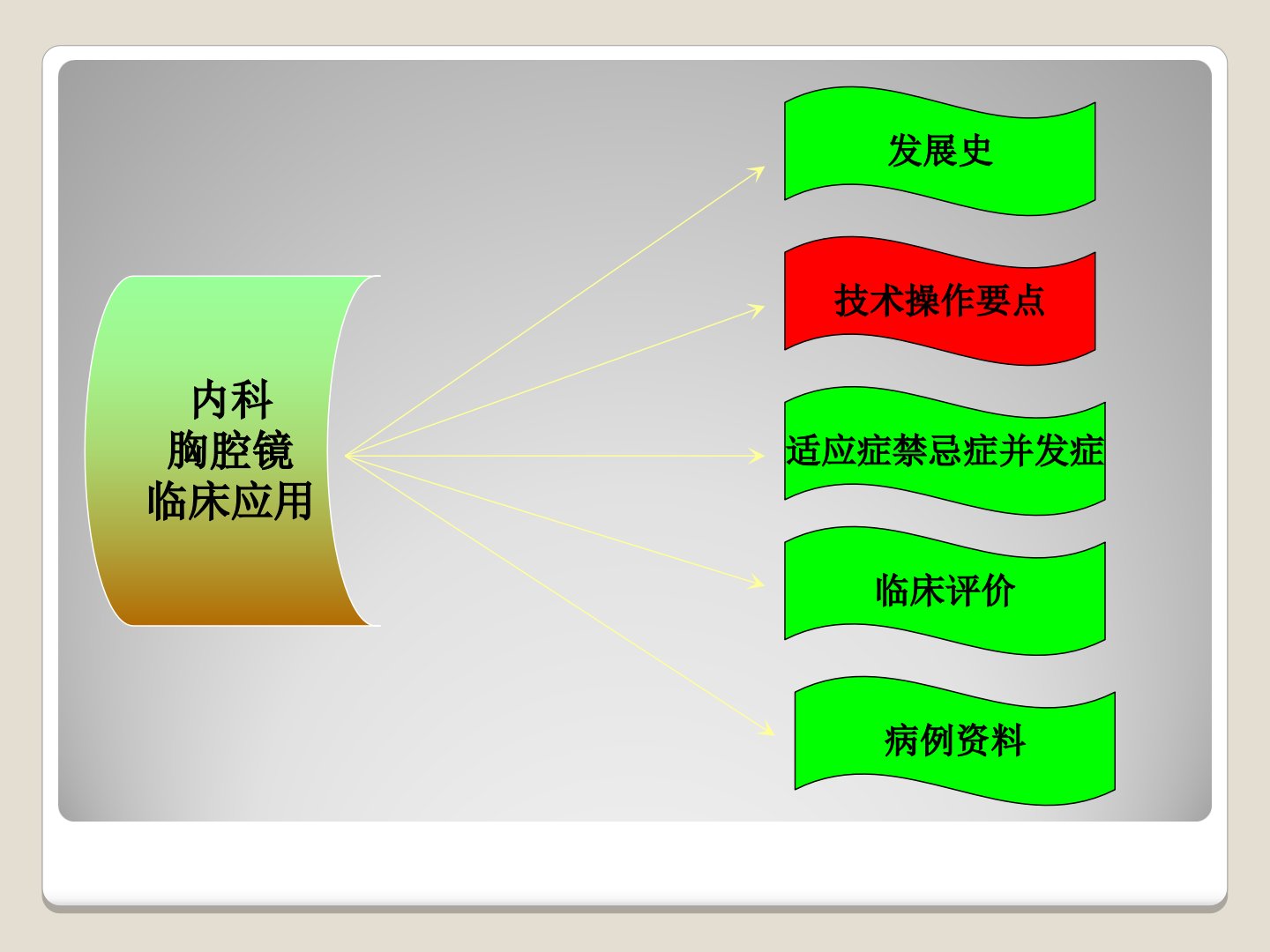 内科
胸腔镜
临床应用

发展史

技术操作要点

适应症禁忌症并发症

临床评价

病例资料